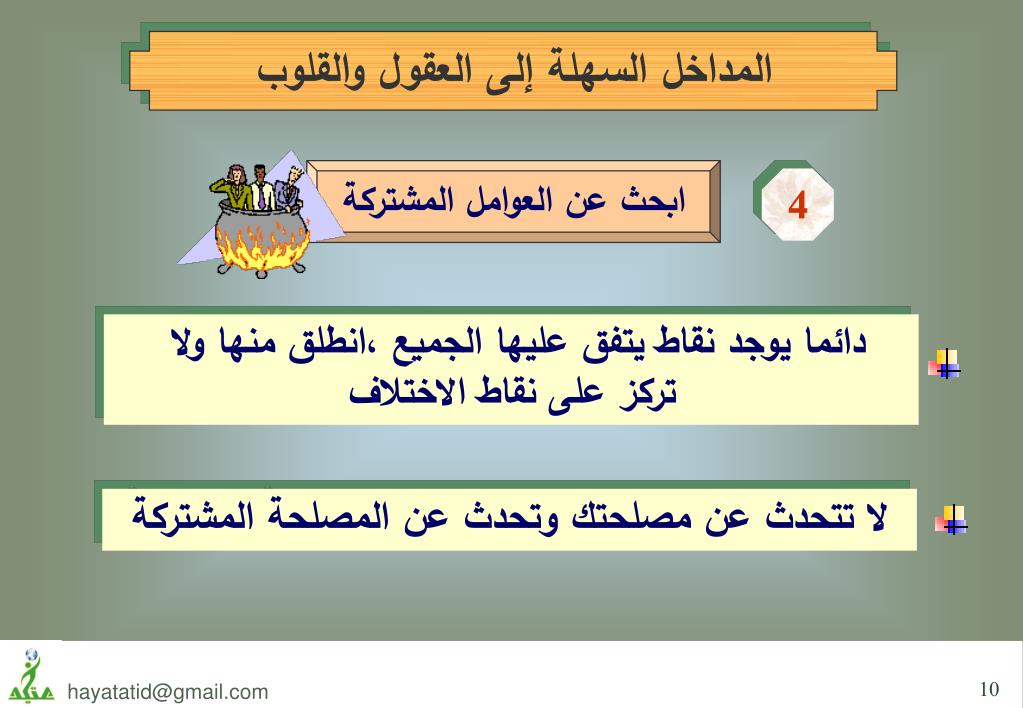 المداخل السهلة إلى العقول والقلوب

4

ابحث عن العوامل المشتركة

دائما يوجد نقاط يتفق عليها الجميع ،انطلق منها ولا تركز على نقاط الاختلاف

لا تتحدث عن مصلحتك وتحدث عن المصلحة المشتركة

hayatatid@gmail.com

10